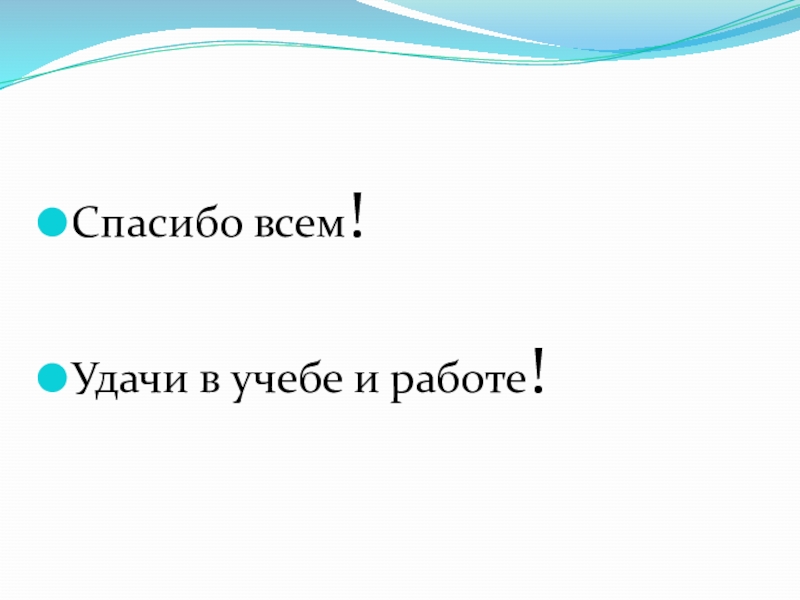 Спасибо всем!

Удачи в учебе и работе!